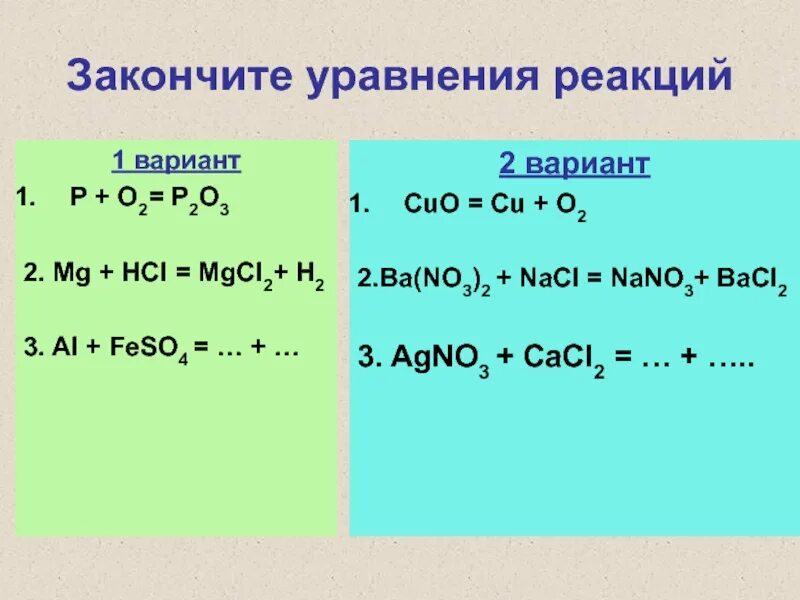 Закончите уравнения реакций

1 вариант

1. $P + O_2 = P_2O_3$

2. $Mg + HCl = MgCl_2 + H_2$

3. $Al + FeSO_4 = … + …$

2 вариант

1. $CuO = Cu + O_2$

2. $Ba(NO_3)_2 + NaCl = NaNO_3 + BaCl_2$

3. $AgNO_3 + CaCl_2 = … + …..$